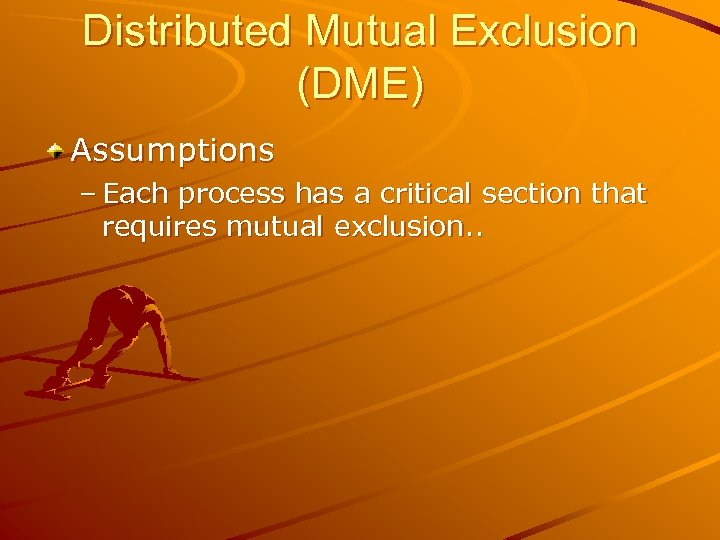 Distributed Mutual Exclusion (DME)

Assumptions

– Each process has a critical section that requires mutual exclusion..